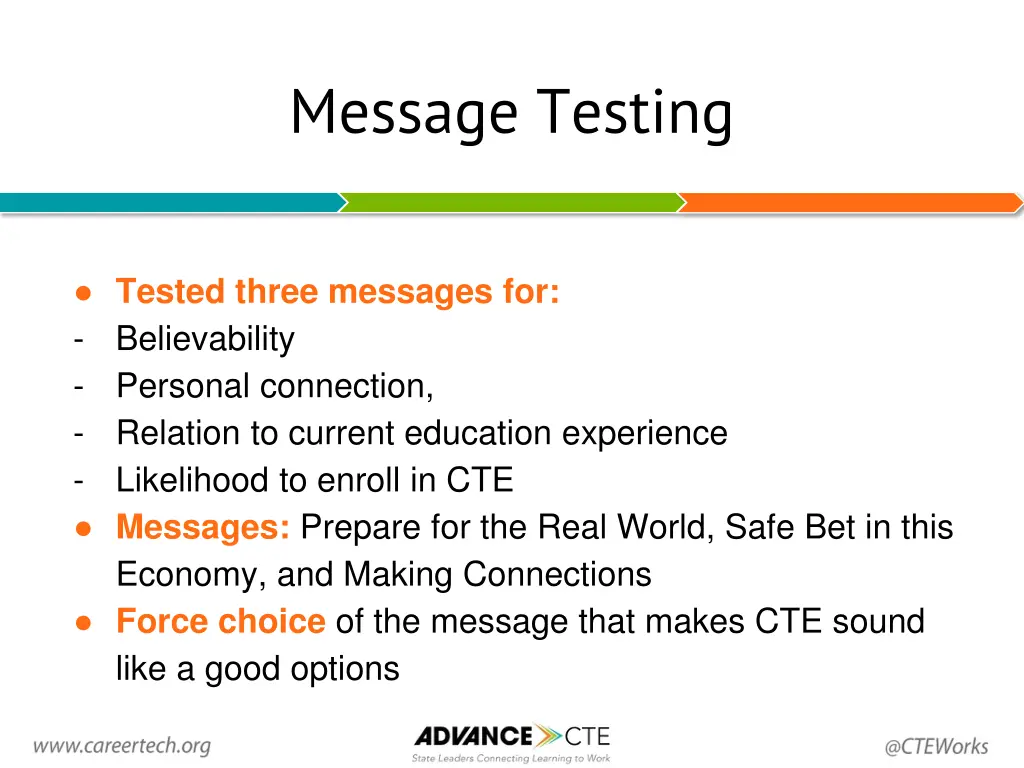 Message Testing

● Tested three messages for:
- Believability
- Personal connection,
- Relation to current education experience
- Likelihood to enroll in CTE
● Messages: Prepare for the Real World, Safe Bet in this Economy, and Making Connections
● Force choice of the message that makes CTE sound like a good options

www.careertech.org

ADVANCE CTE
State Leaders Connecting Learning to Work

@CTEWorks